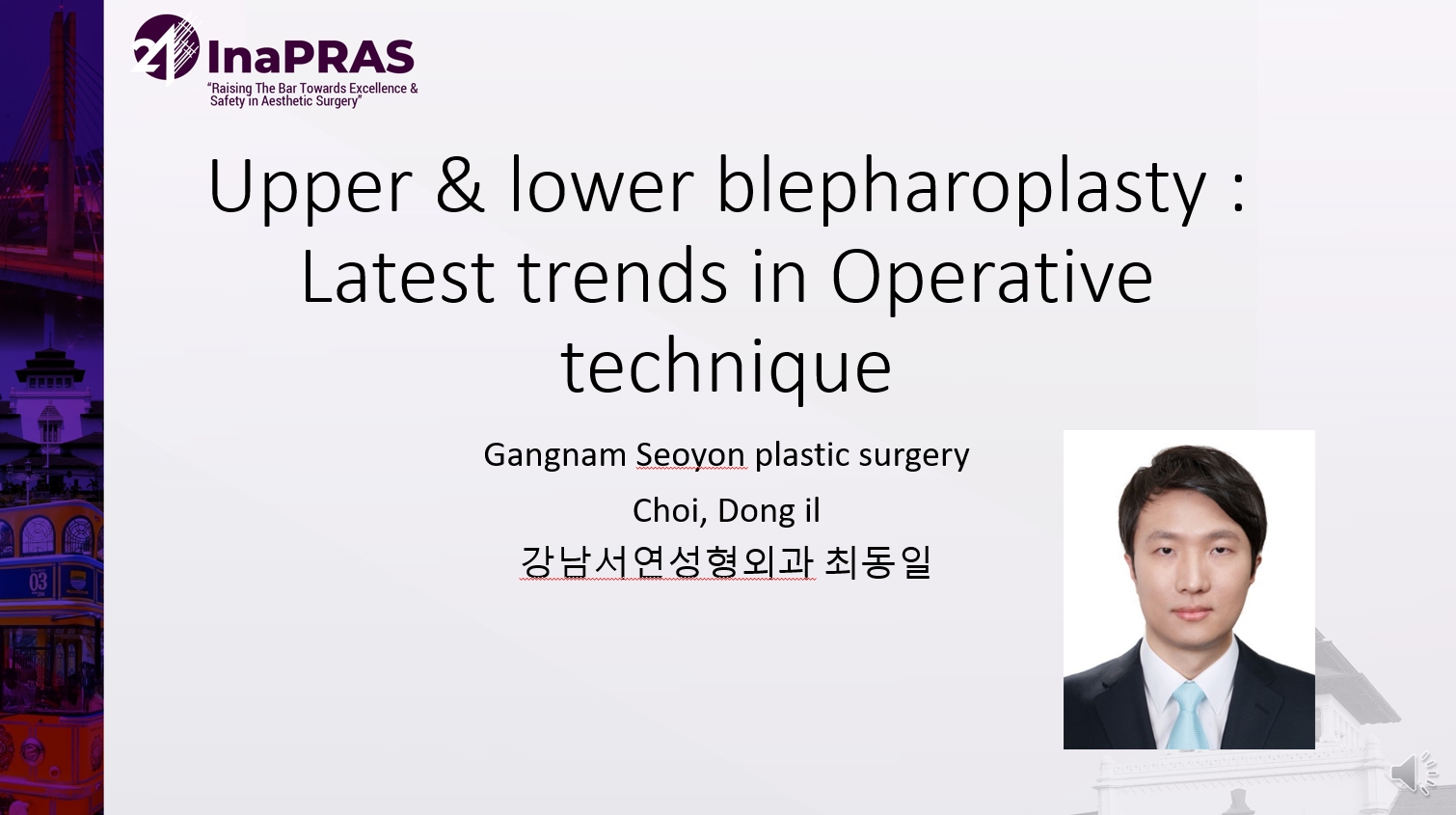 21 InaPRAS
"Raising The Bar Towards Excellence & Safety in Aesthetic Surgery"

Upper & lower blepharoplasty : Latest trends in Operative technique

Gangnam Seoyon plastic surgery

Choi, Dong il

강남서연성형외과 최동일

03